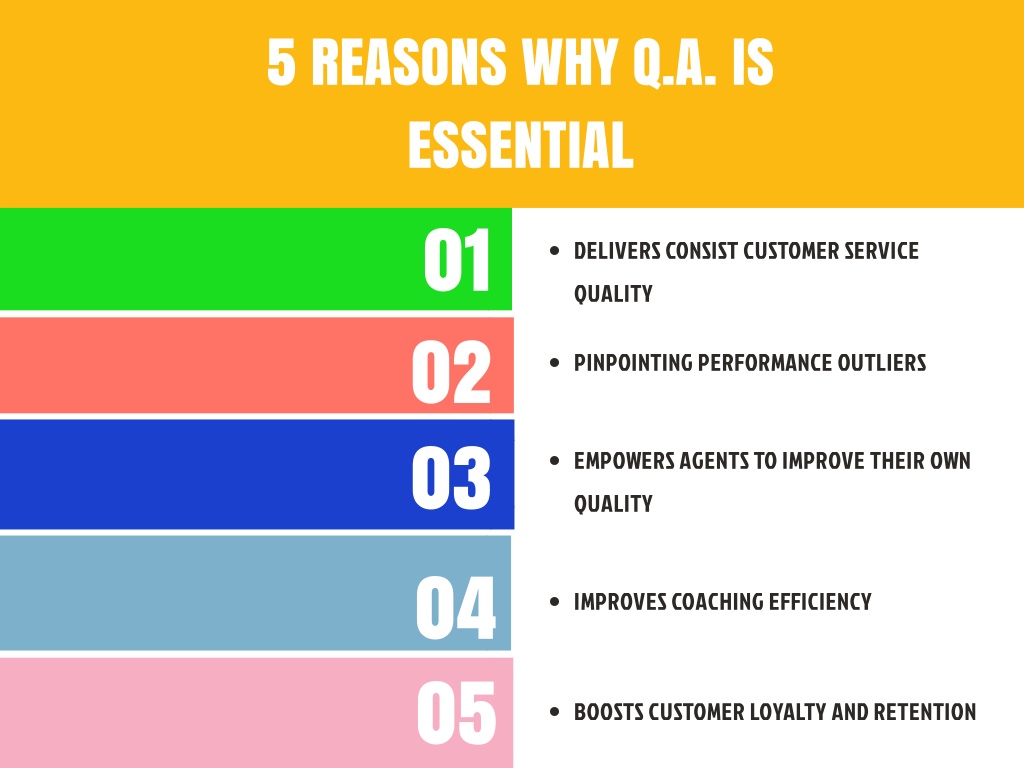 5 REASONS WHY Q.A. IS ESSENTIAL

01

- DELIVERS CONSIST CUSTOMER SERVICE QUALITY

02

- PINPOINTING PERFORMANCE OUTLIERS

03

- EMPOWERS AGENTS TO IMPROVE THEIR OWN QUALITY

04

- IMPROVES COACHING EFFICIENCY

05

- BOOSTS CUSTOMER LOYALTY AND RETENTION